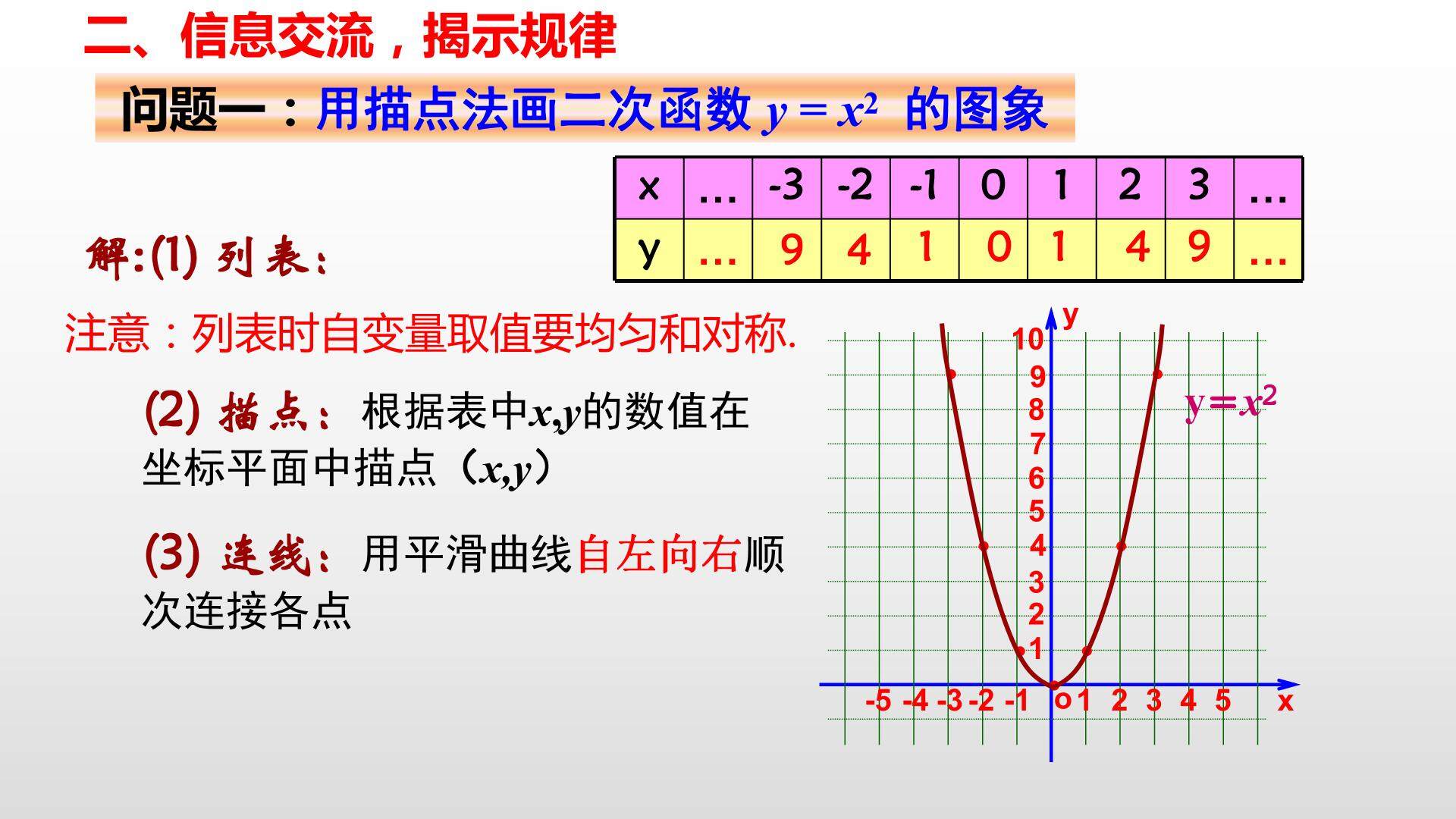 二、信息交流，揭示规律

问题一：用描点法画二次函数 $y=x^2$ 的图象

| x | … | -3 | -2 | -1 | 0 | 1 | 2 | 3 | … |
|---|---|---|---|---|---|---|---|---|---|
| y | … | 9 | 4 | 1 | 0 | 1 | 4 | 9 | … |

解:(1) 列表：

注意：列表时自变量取值要均匀和对称.

(2) 描点：根据表中$x,y$的数值在坐标平面中描点（$x,y$）

(3) 连线：用平滑曲线自左向右顺次连接各点

y
10
9
8
7
6
5
4
3
2
1
$y=x^2$
-5 -4 -3 -2 -1 o 1 2 3 4 5 x